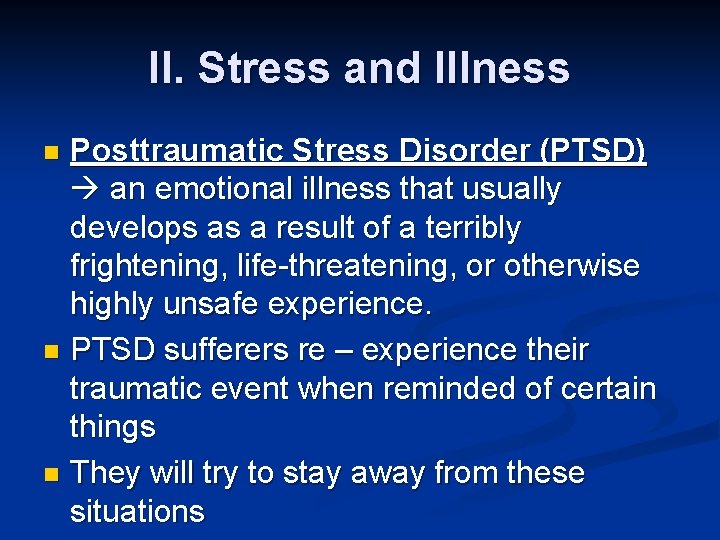 II. Stress and Illness

- Posttraumatic Stress Disorder (PTSD) → an emotional illness that usually develops as a result of a terribly frightening, life-threatening, or otherwise highly unsafe experience.
- PTSD sufferers re – experience their traumatic event when reminded of certain things
- They will try to stay away from these situations